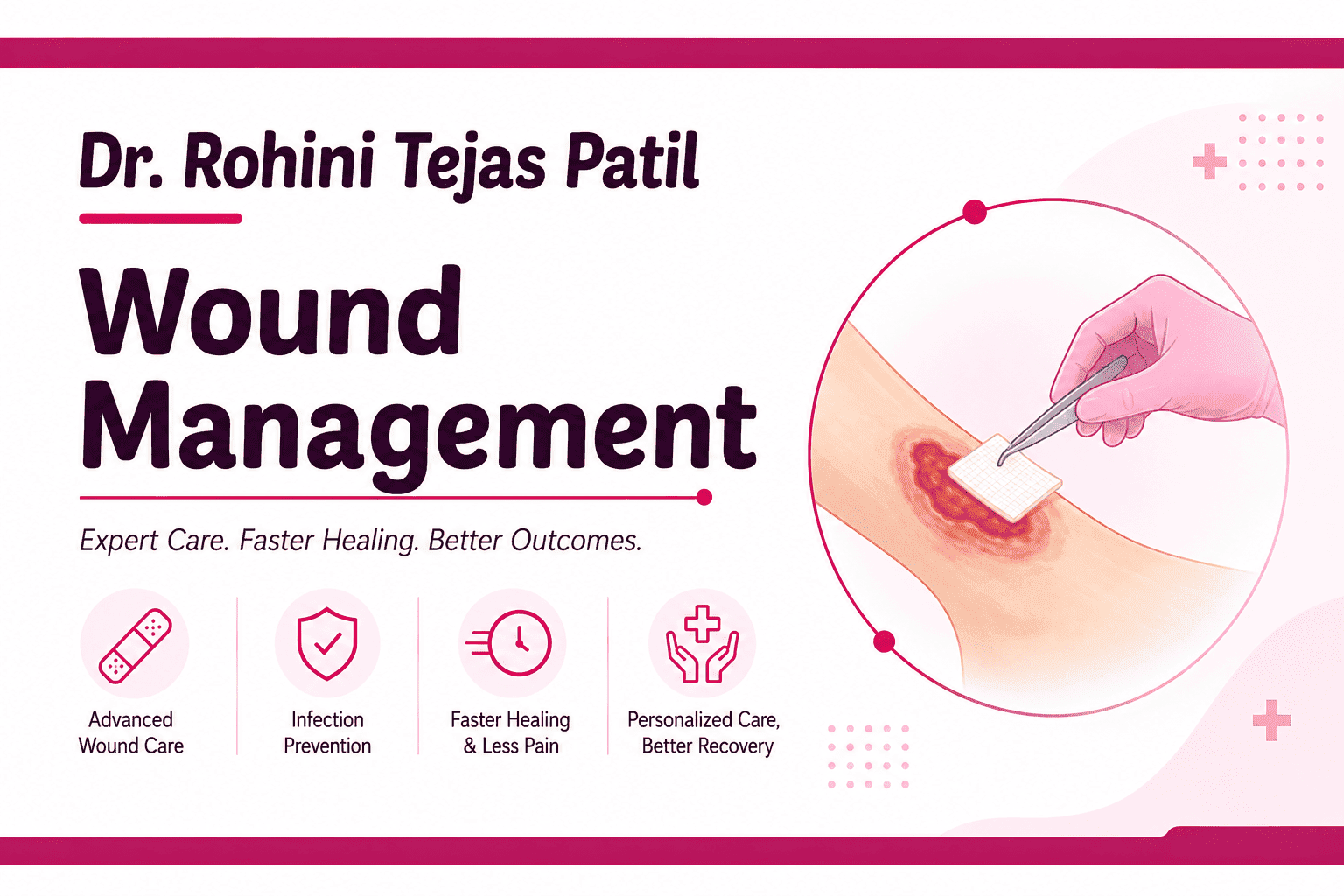 Dr. Rohini Tejas Patil

Wound Management

Expert Care. Faster Healing. Better Outcomes.

Advanced Wound Care

Infection Prevention

Faster Healing & Less Pain

Personalized Care, Better Recovery